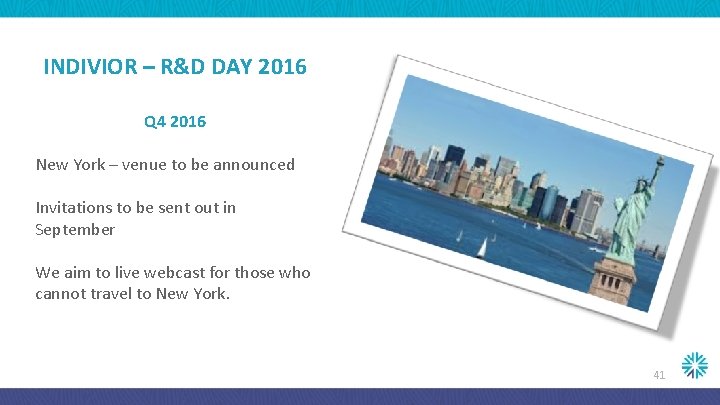 INDIVIOR – R&D DAY 2016

Q4 2016

New York – venue to be announced

Invitations to be sent out in September

We aim to live webcast for those who cannot travel to New York.

41